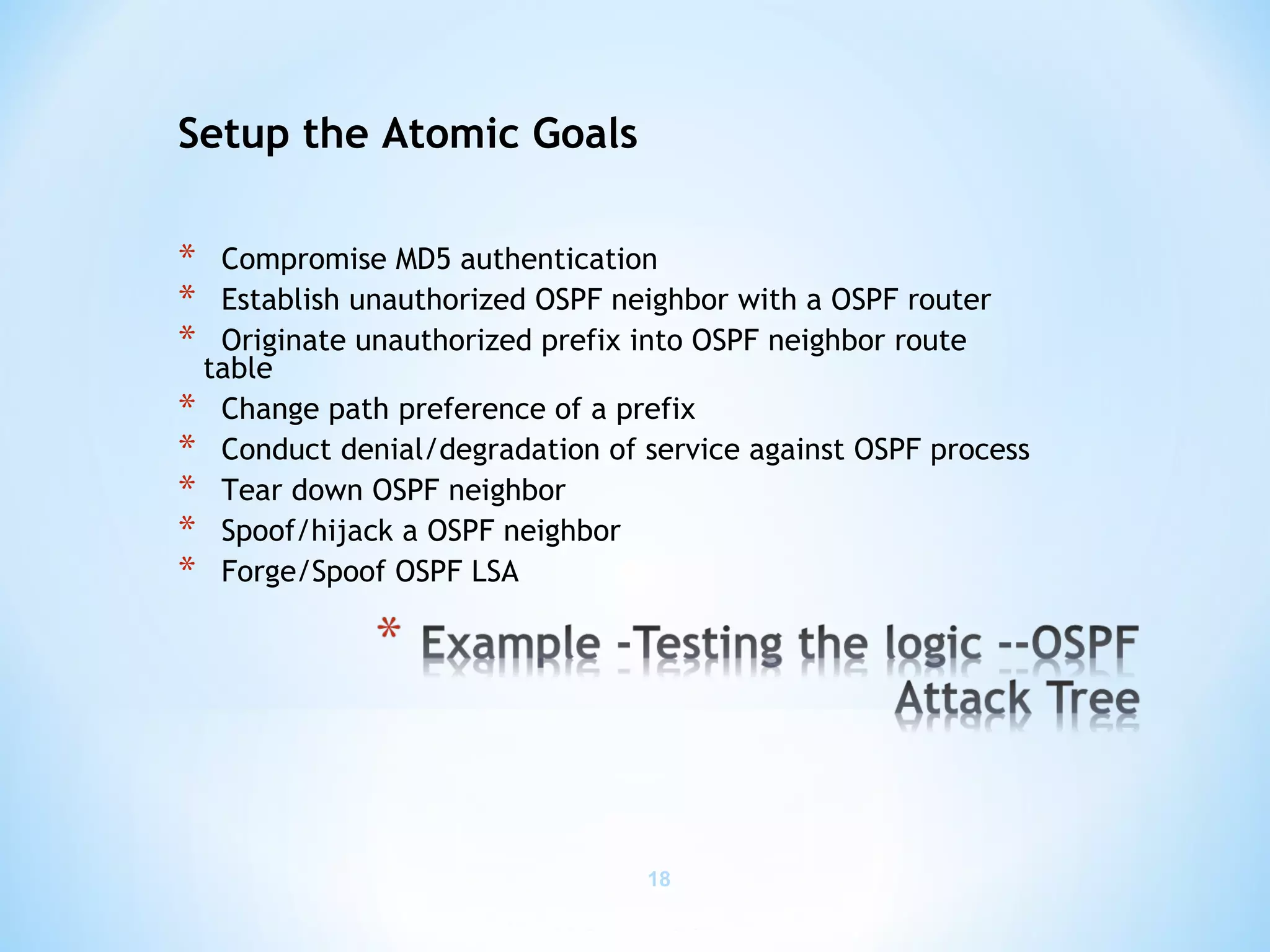 Setup the Atomic Goals

* Compromise MD5 authentication
* Establish unauthorized OSPF neighbor with a OSPF router
* Originate unauthorized prefix into OSPF neighbor route table
* Change path preference of a prefix
* Conduct denial/degradation of service against OSPF process
* Tear down OSPF neighbor
* Spoof/hijack a OSPF neighbor
* Forge/Spoof OSPF LSA

* Example -Testing the logic --OSPF Attack Tree

18